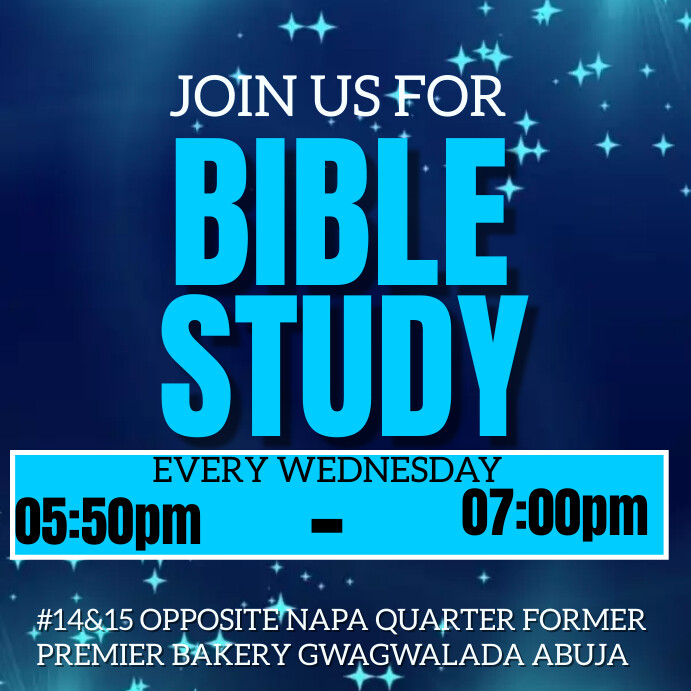 JOIN US FOR
BIBLE STUDY
EVERY WEDNESDAY
05:50pm - 07:00pm

#14&15 OPPOSITE NAPA QUARTER FORMER PREMIER BAKERY GWAGWALADA ABUJA